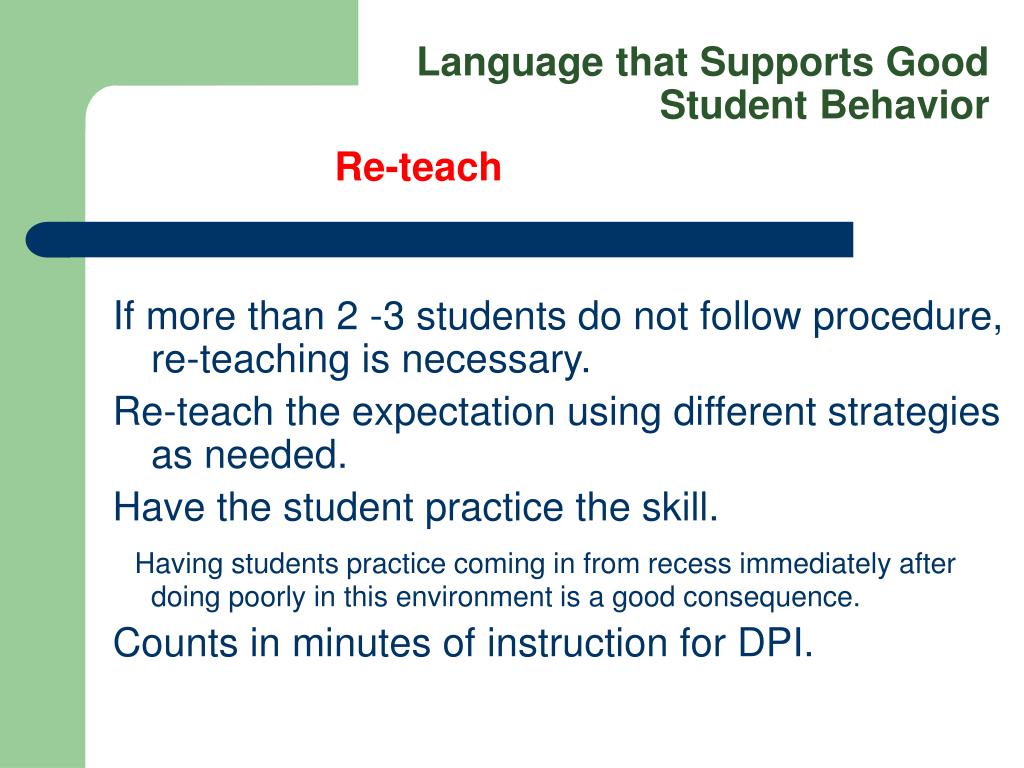 Language that Supports Good Student Behavior

Re-teach

If more than 2 -3 students do not follow procedure, re-teaching is necessary.

Re-teach the expectation using different strategies as needed.

Have the student practice the skill.

Having students practice coming in from recess immediately after doing poorly in this environment is a good consequence.

Counts in minutes of instruction for DPI.